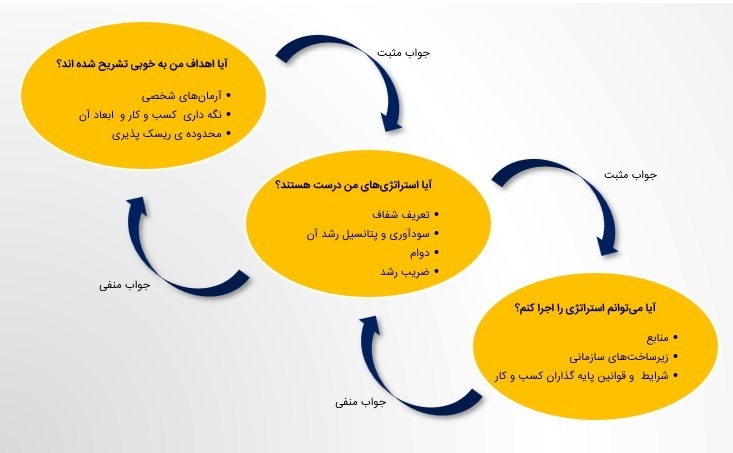 آیا اهداف من به خوبی تشریح شده اند؟
• آرمان‌های شخصی
• نگه داری کسب و کار و ابعاد آن
• محدوده ی ریسک پذیری

جواب مثبت

آیا استراتژی‌های من درست هستند؟
• تعریف شفاف
• سودآوری و پتانسیل رشد آن
• دوام
• ضریب رشد

جواب مثبت

جواب منفی

آیا می‌توانم استراتژی را اجرا کنم؟
• منابع
• زیرساخت‌های سازمانی
• شرایط و قوانین پایه گذاران کسب و کار

جواب منفی